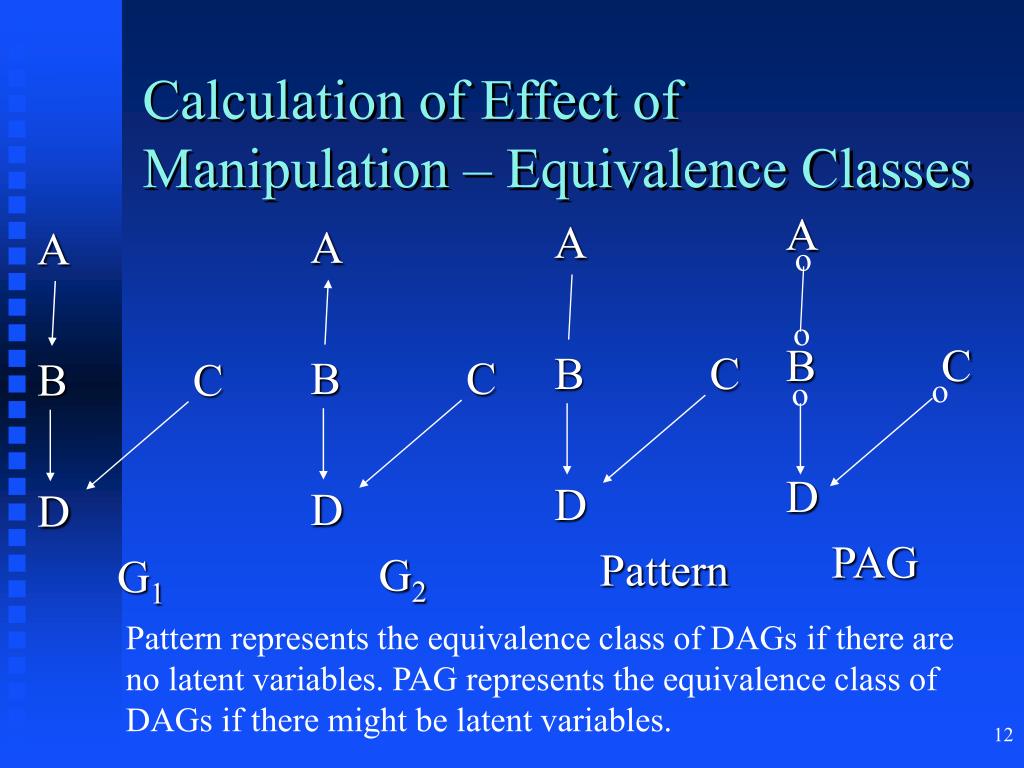 Calculation of Effect of Manipulation – Equivalence Classes

A

B

C

D

$G_1$

A

B

C

D

$G_2$

A

B

C

D

Pattern

A

o

o

B

o

C

o

D

PAG

Pattern represents the equivalence class of DAGs if there are no latent variables. PAG represents the equivalence class of DAGs if there might be latent variables.

12